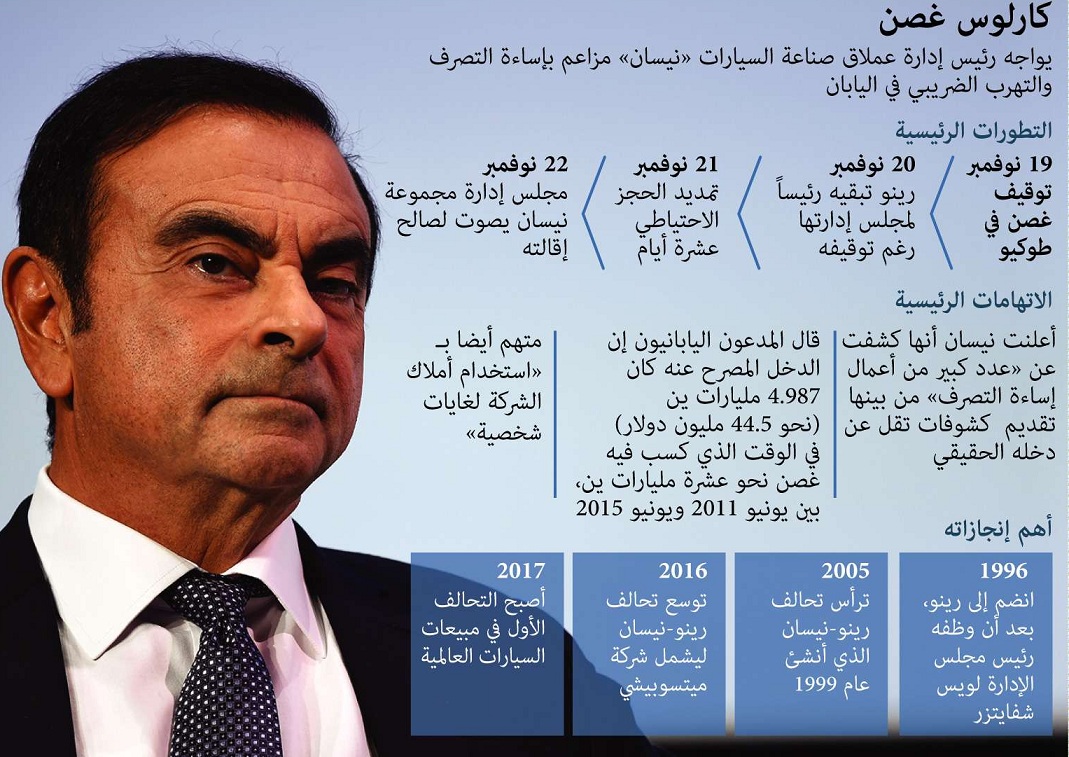 كارلوس غصن

يواجه رئيس إدارة عملاق صناعة السيارات «نيسان» مزاعم بإساءة التصرف والتهرب الضريبي في اليابان

التطورات الرئيسية

19 نوفمبر
توقيف غصن في طوكيو

20 نوفمبر
رينو تبقيه رئيساً لمجلس إدارتها رغم توقيفه

21 نوفمبر
تمديد الحجز الاحتياطي عشرة أيام

22 نوفمبر
مجلس إدارة مجموعة نيسان يصوت لصالح إقالته

الاتهامات الرئيسية

أعلنت نيسان أنها كشفت عن «عدد كبير من أعمال إساءة التصرف» من بينها تقديم كشوفات تقل عن دخله الحقيقي

قال المدعون اليابانيون إن الدخل المصرح عنه كان 4.987 مليارات ين (نحو 44.5 مليون دولار) في الوقت الذي كسب فيه غصن نحو عشرة مليارات ين، بين يونيو 2011 ويونيو 2015

متهم أيضا بـ «استخدام أملاك الشركة لغايات شخصية»

أهم إنجازاته

1996
انضم إلى رينو، بعد أن وظفه رئيس مجلس الإدارة لويس شفايتزر

2005
ترأس تحالف رينو-نيسان الذي أنشئ عام 1999

2016
توسع تحالف رينو-نيسان ليشمل شركة ميتسوبيشي

2017
أصبح التحالف الأول في مبيعات السيارات العالمية